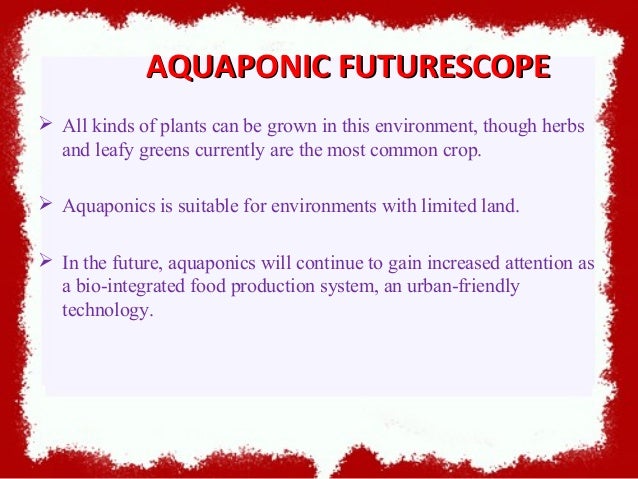 AQUAPONIC FUTURESCOPE

➢ All kinds of plants can be grown in this environment, though herbs and leafy greens currently are the most common crop.

➢ Aquaponics is suitable for environments with limited land.

➢ In the future, aquaponics will continue to gain increased attention as a bio-integrated food production system, an urban-friendly technology.